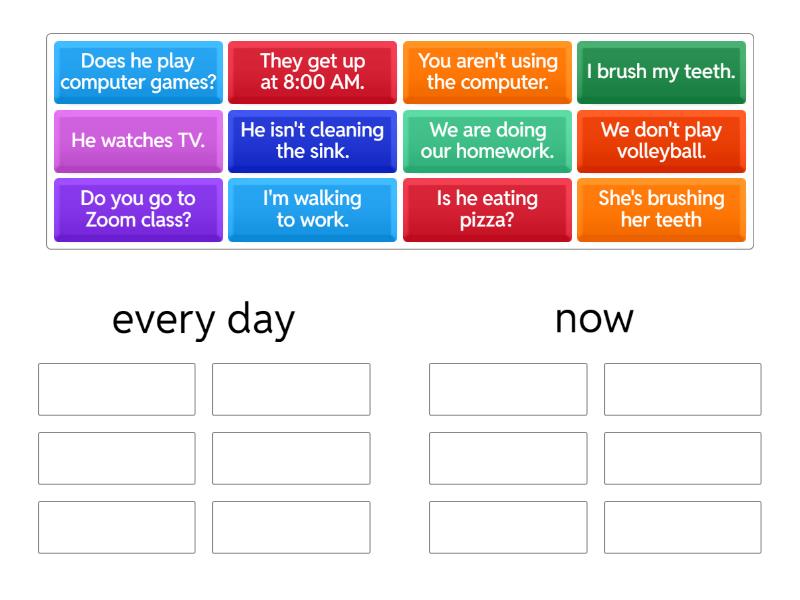 Does he play computer games?

They get up at 8:00 AM.

You aren't using the computer.

I brush my teeth.

He watches TV.

He isn't cleaning the sink.

We are doing our homework.

We don't play volleyball.

Do you go to Zoom class?

I'm walking to work.

Is he eating pizza?

She's brushing her teeth

every day

now